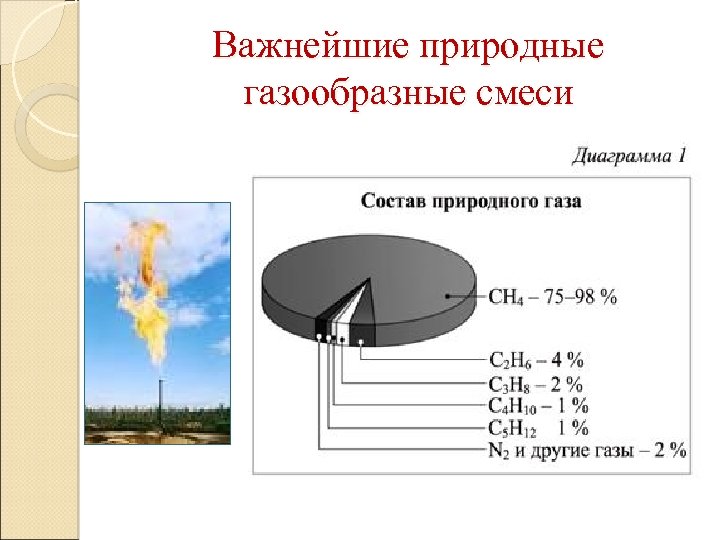 Важнейшие природные газообразные смеси

Диаграмма 1

Состав природного газа

$CH_4$ – 75–98 %

$C_2H_6$ – 4 %

$C_3H_8$ – 2 %

$C_4H_{10}$ – 1 %

$C_5H_{12}$ 1 %

$N_2$ и другие газы – 2 %